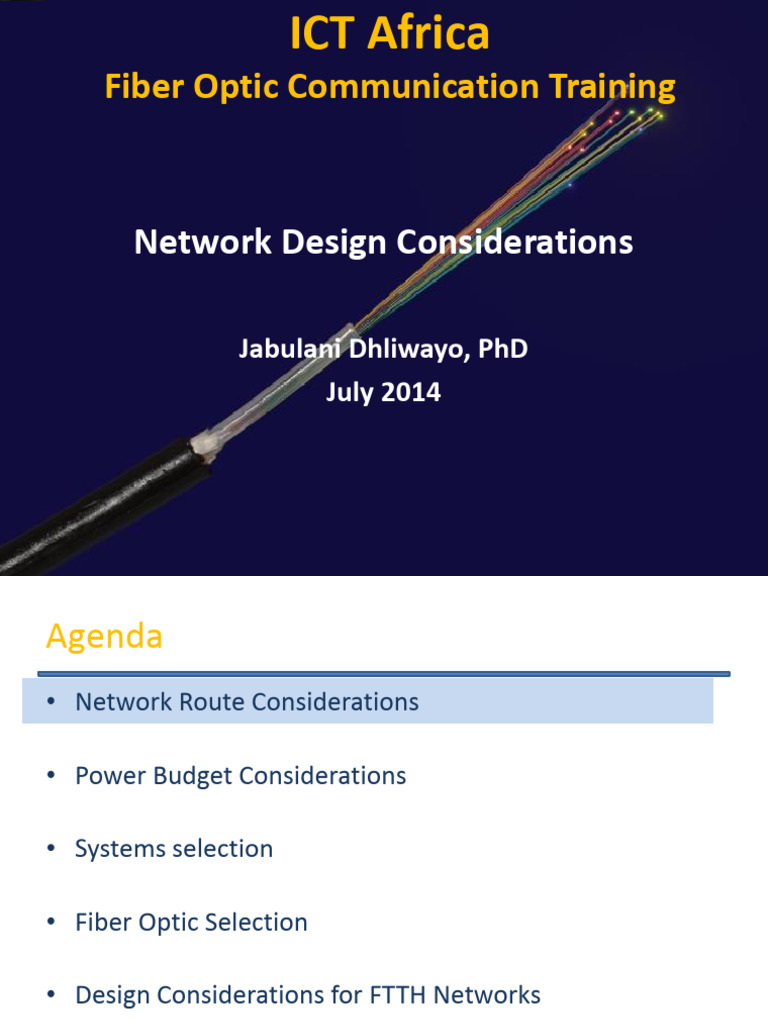 ICT Africa
Fiber Optic Communication Training

Network Design Considerations

Jabulani Dhliwayo, PhD
July 2014

Agenda

• Network Route Considerations

• Power Budget Considerations

• Systems selection

• Fiber Optic Selection

• Design Considerations for FTTH Networks